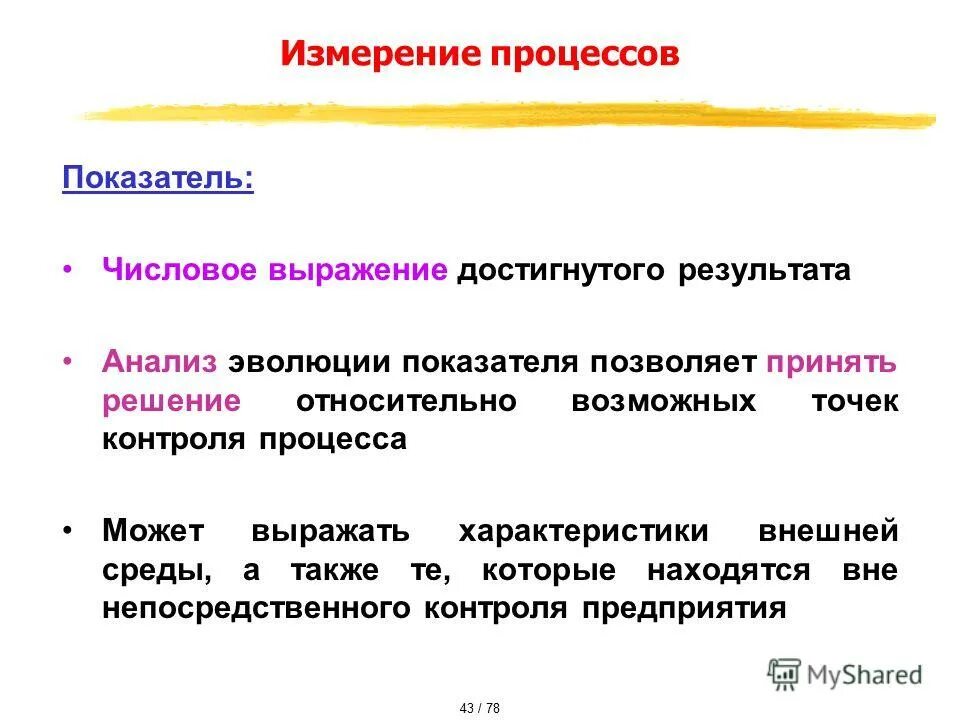 Измерение процессов

Показатель:

• Числовое выражение достигнутого результата

• Анализ эволюции показателя позволяет принять решение относительно возможных точек контроля процесса

• Может выражать характеристики внешней среды, а также те, которые находятся вне непосредственного контроля предприятия

MyShared

43 / 78